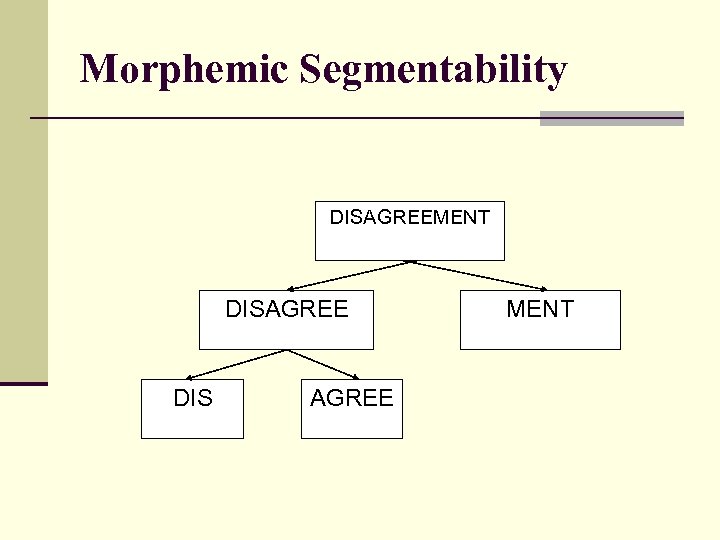 Morphemic Segmentability

DISAGREEMENT

DISAGREE

MENT

DIS

AGREE